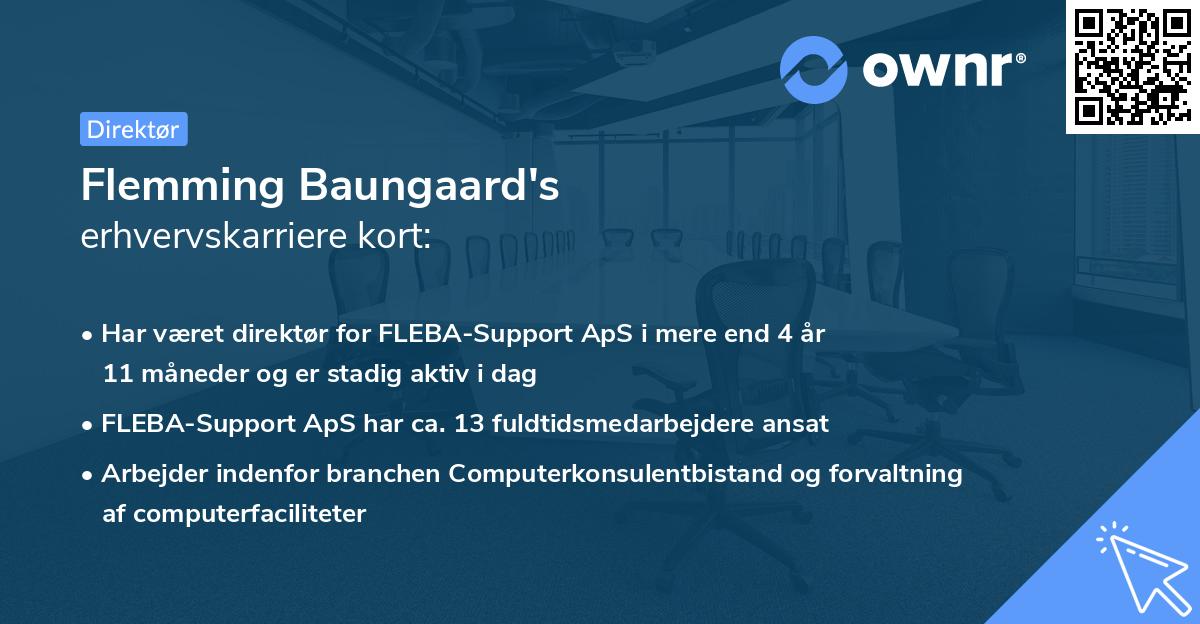 ownr®

Direktør

Flemming Baungaard's
erhvervskarriere kort:

• Har været direktør for FLEBA-Support ApS i mere end 4 år 11 måneder og er stadig aktiv i dag
• FLEBA-Support ApS har ca. 13 fuldtidsmedarbejdere ansat
• Arbejder indenfor branchen Computerkonsulentbistand og forvaltning af computerfaciliteter